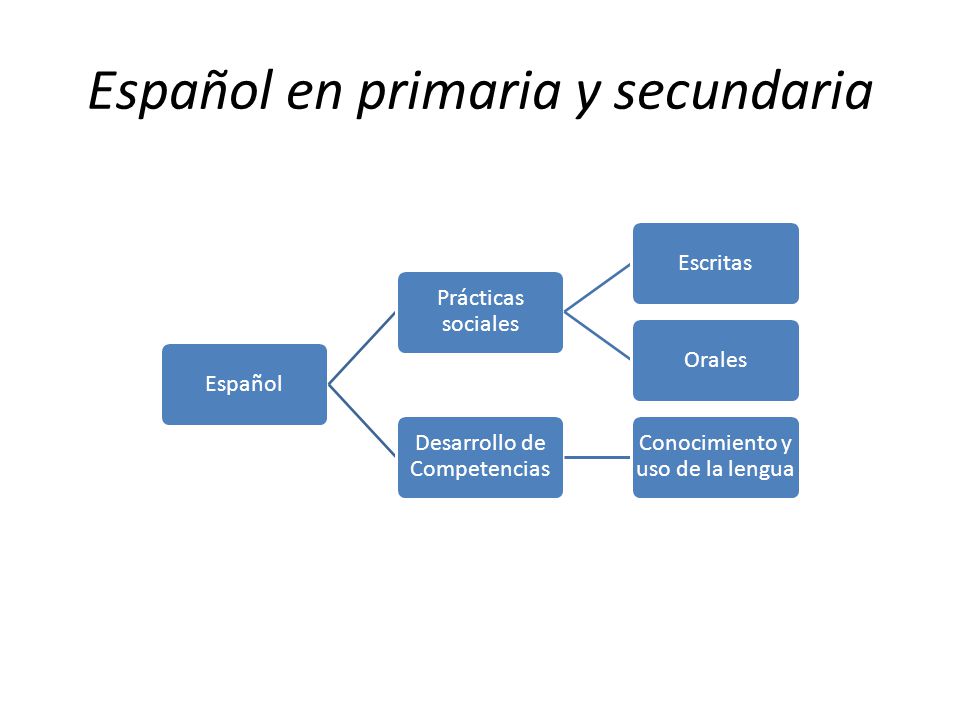 Español en primaria y secundaria

Español

Prácticas sociales

Escritas

Orales

Desarrollo de Competencias

Conocimiento y uso de la lengua